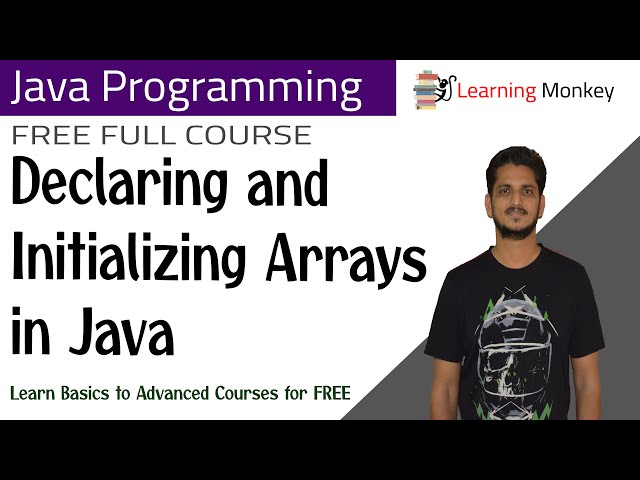 Java Programming

Learning Monkey

FREE FULL COURSE

Declaring and Initializing Arrays in Java

Learn Basics to Advanced Courses for FREE